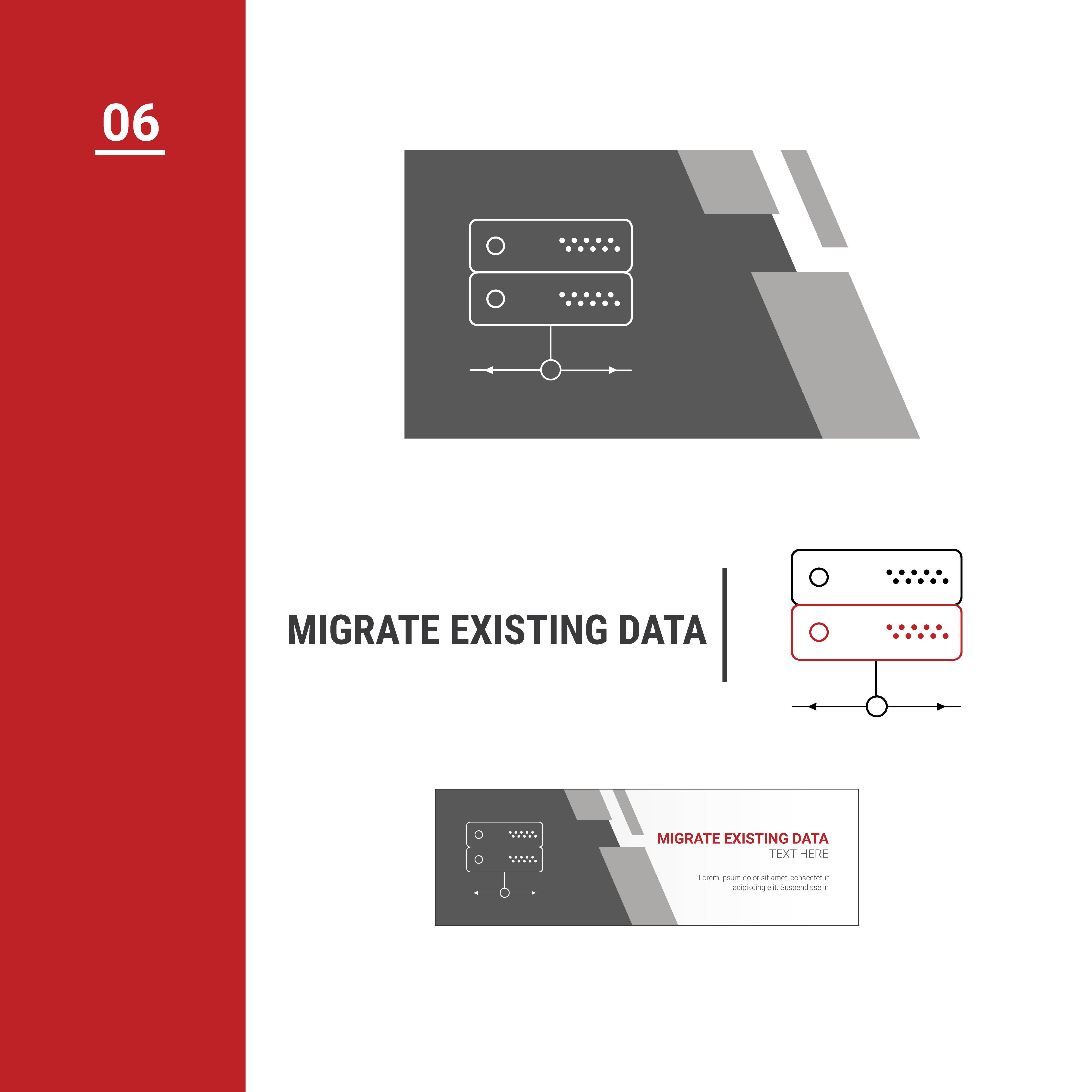 06

MIGRATE EXISTING DATA

MIGRATE EXISTING DATA
TEXT HERE

Lorem ipsum dolor sit amet, consectetur adipiscing elit. Suspendisse in